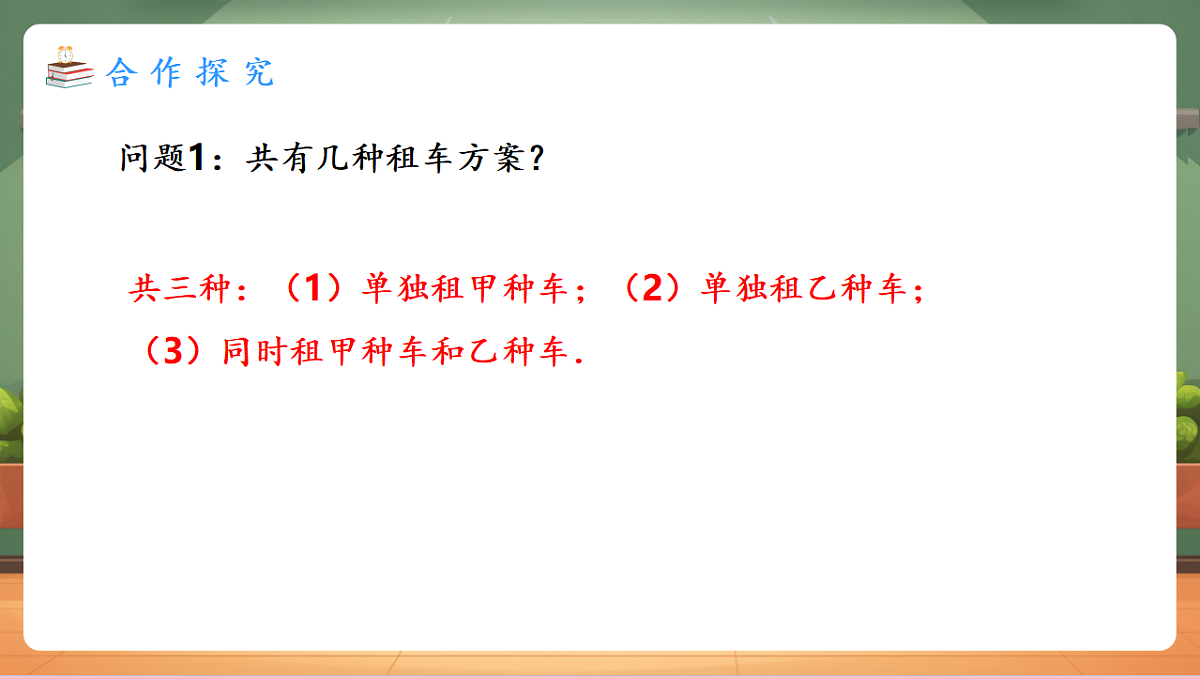 合作探究

问题1：共有几种租车方案？

共三种：（1）单独租甲种车；（2）单独租乙种车；（3）同时租甲种车和乙种车.